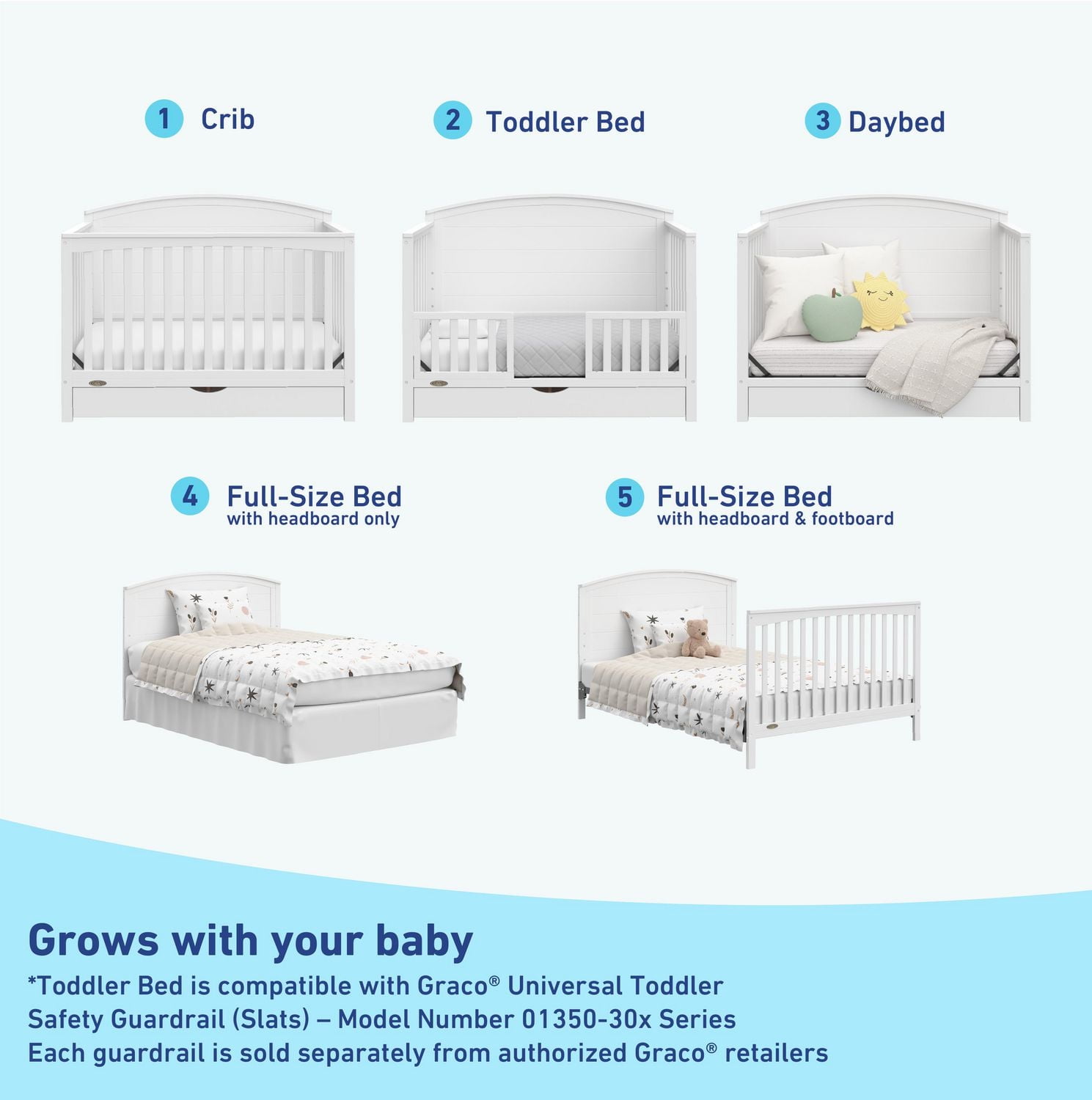 1 Crib

2 Toddler Bed

3 Daybed

4 Full-Size Bed
with headboard only

5 Full-Size Bed
with headboard & footboard

Grows with your baby

*Toddler Bed is compatible with Graco® Universal Toddler Safety Guardrail (Slats) – Model Number 01350-30x Series
Each guardrail is sold separately from authorized Graco® retailers